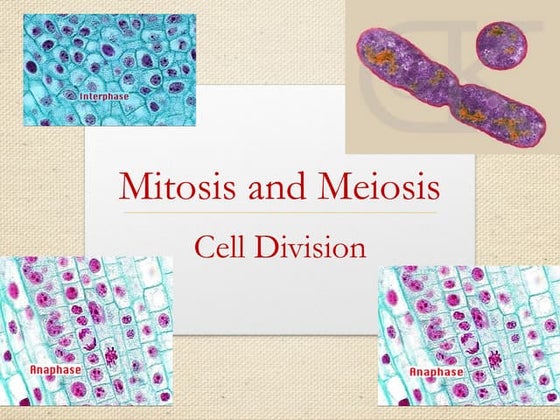 Interphase

Mitosis and Meiosis

Cell Division

Anaphase

Anaphase